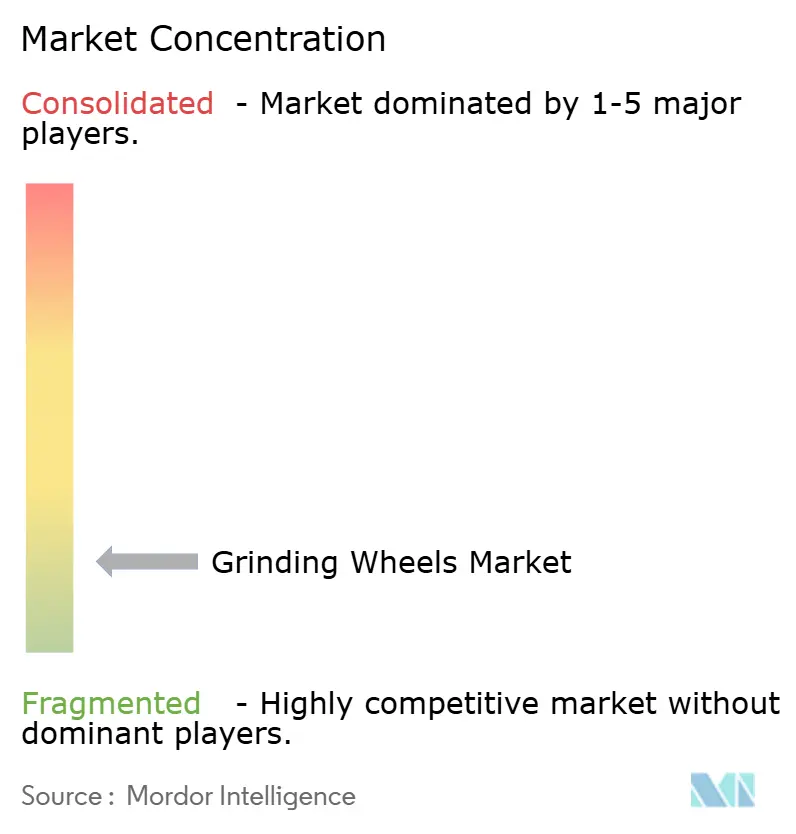 Market Concentration

Consolidated - Market dominated by 1-5 major players.

Grinding Wheels Market

Fragmented - Highly competitive market without dominant players.

Source : Mordor Intelligence